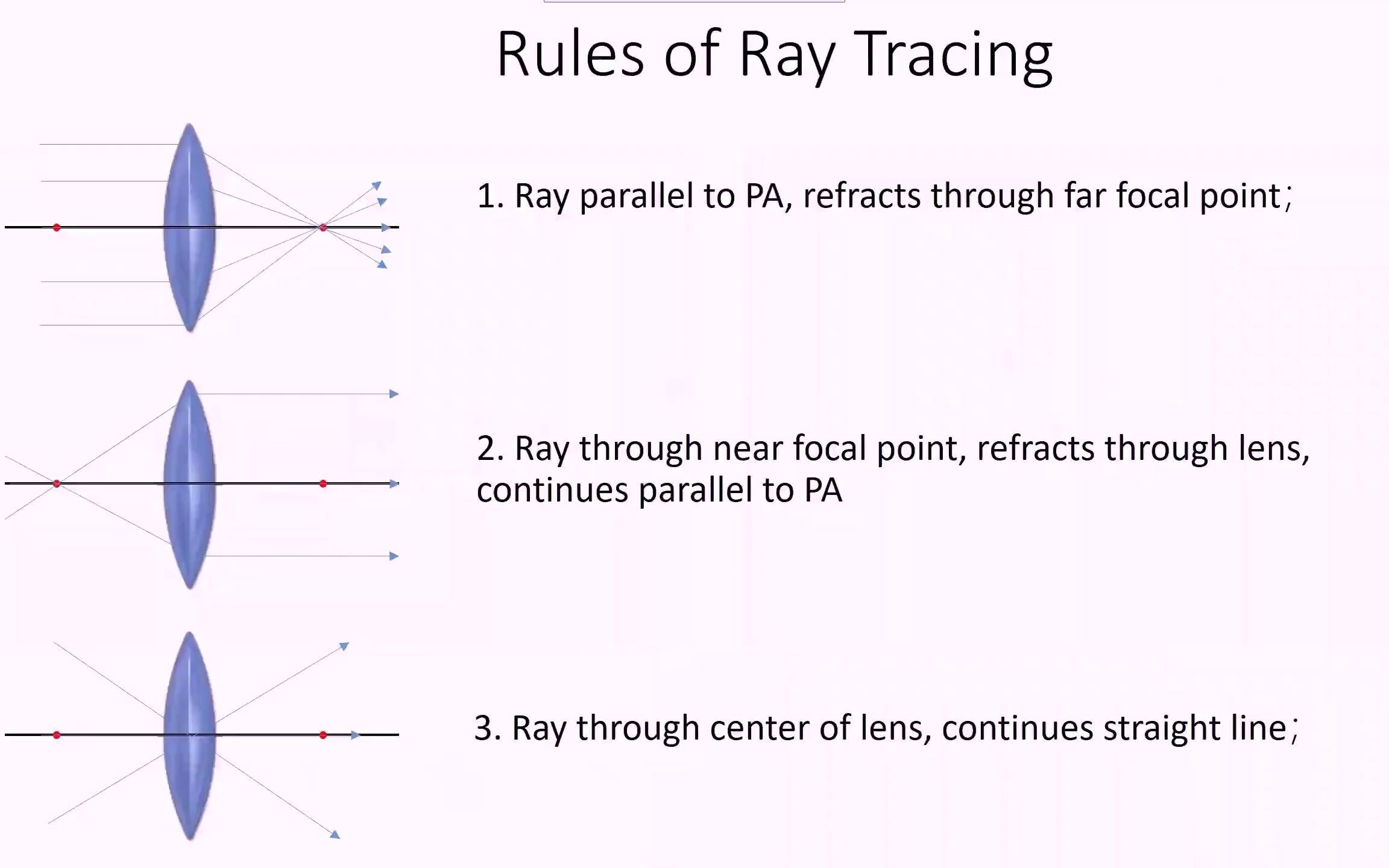 Rules of Ray Tracing

1. Ray parallel to PA, refracts through far focal point;

2. Ray through near focal point, refracts through lens, continues parallel to PA

3. Ray through center of lens, continues straight line;